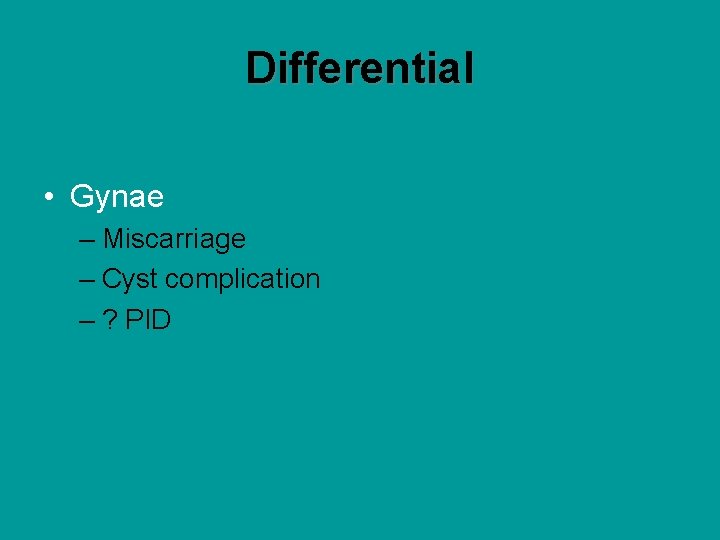 Differential

• Gynae
– Miscarriage
– Cyst complication
– ? PID